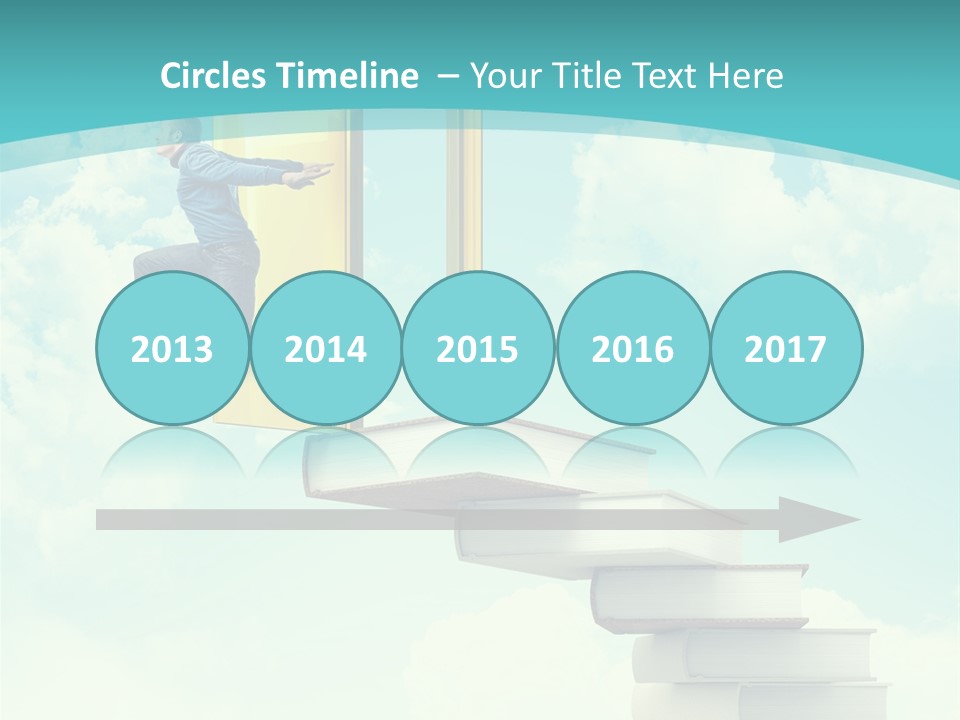 Circles Timeline – Your Title Text Here

2013
2014
2015
2016
2017